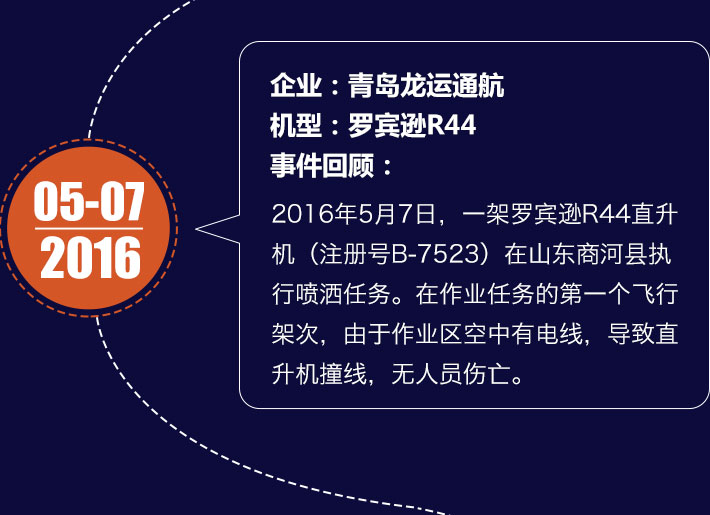 05-07
2016

企业：青岛龙运通航
机型：罗宾逊R44
事件回顾：

2016年5月7日，一架罗宾逊R44直升机（注册号B-7523）在山东商河县执行喷洒任务。在作业任务的第一个飞行架次，由于作业区空中有电线，导致直升机撞线，无人员伤亡。